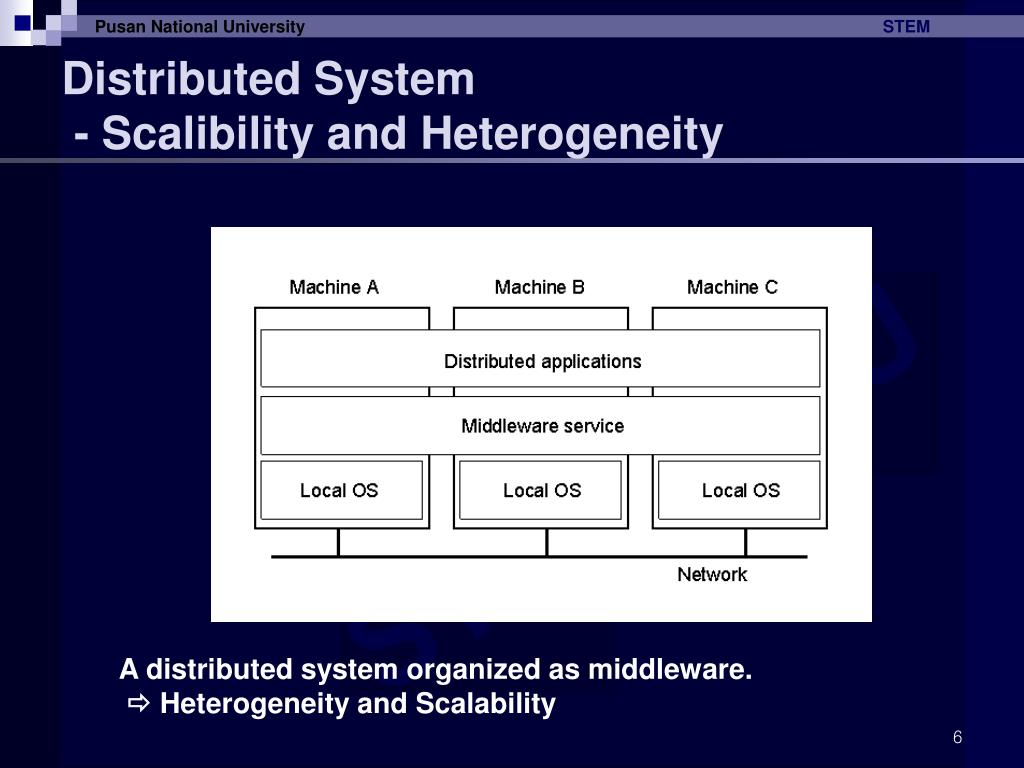 Pusan National University STEM

Distributed System
- Scalibility and Heterogeneity

Machine A Machine B Machine C
Distributed applications
Middleware service
Local OS Local OS Local OS
Network

A distributed system organized as middleware.
⇨ Heterogeneity and Scalability

6